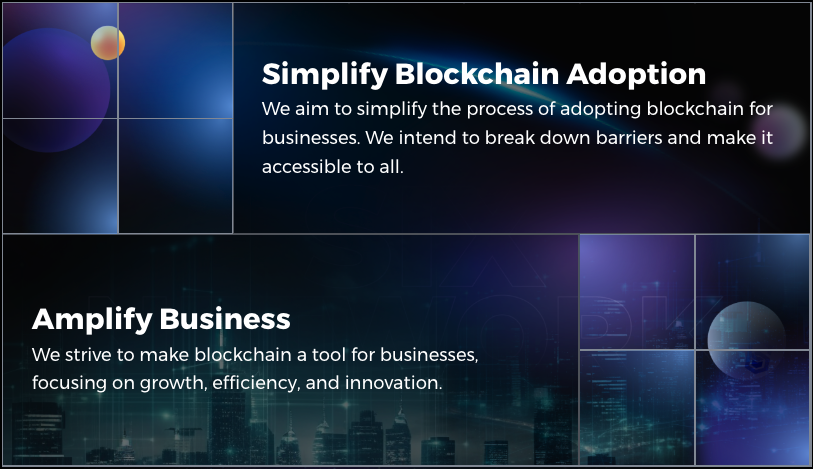 Simplify Blockchain Adoption
We aim to simplify the process of adopting blockchain for businesses. We intend to break down barriers and make it accessible to all.

Amplify Business
We strive to make blockchain a tool for businesses, focusing on growth, efficiency, and innovation.